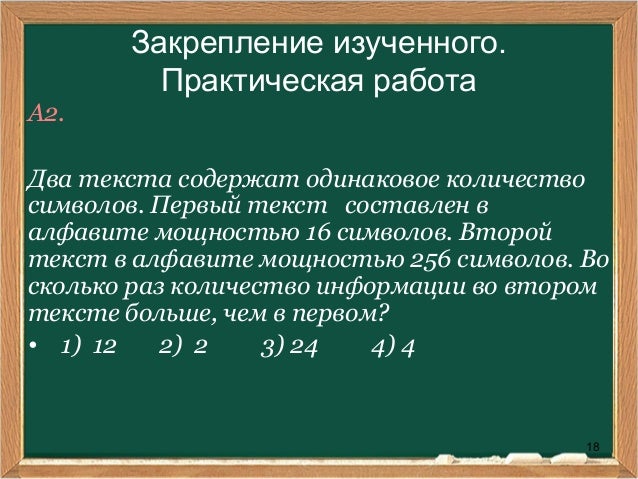 Закрепление изученного. Практическая работа

А2.

Два текста содержат одинаковое количество символов. Первый текст составлен в алфавите мощностью 16 символов. Второй текст в алфавите мощностью 256 символов. Во сколько раз количество информации во втором тексте больше, чем в первом?

• 1) 12 2) 2 3) 24 4) 4

18